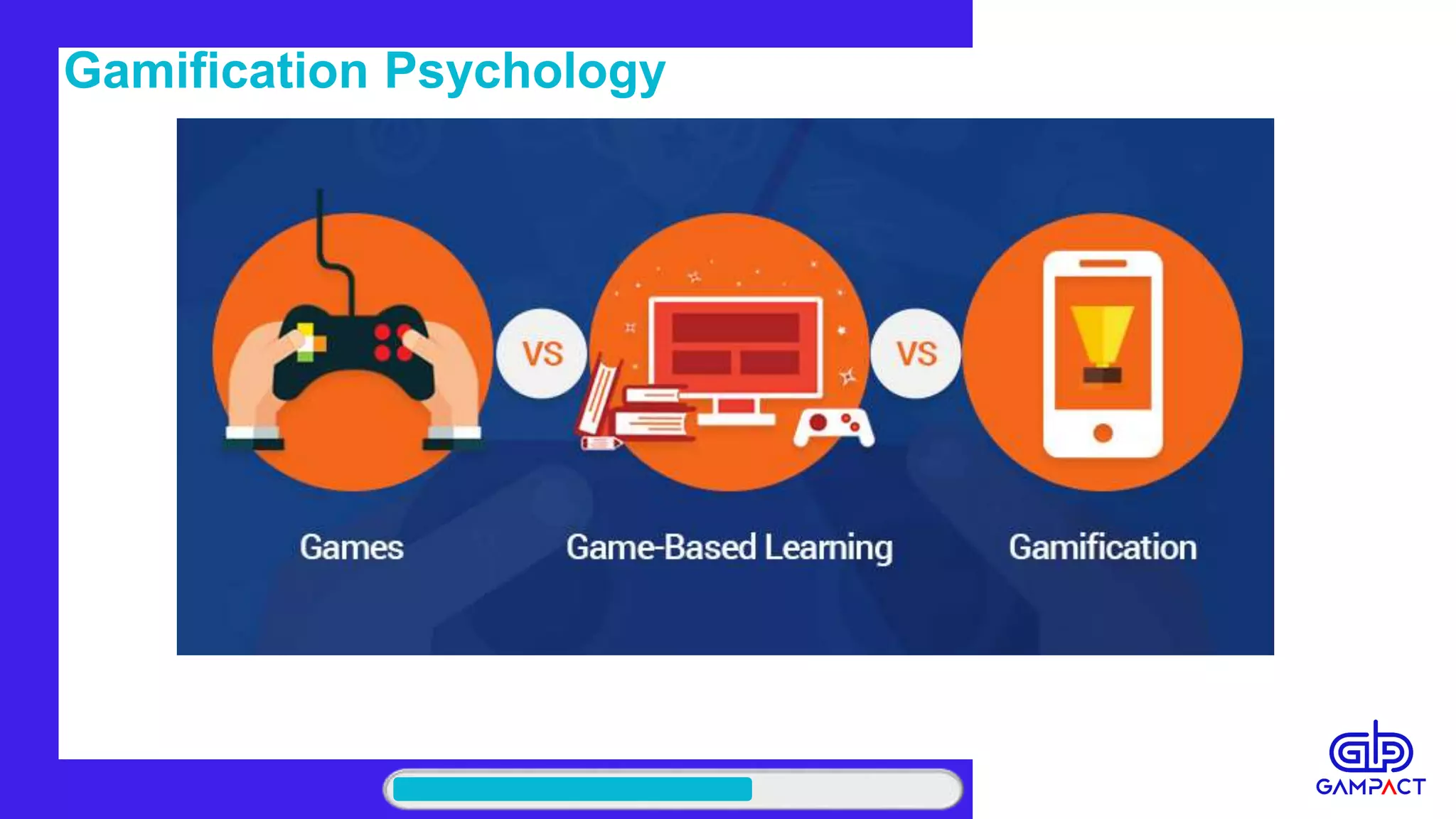 Gamification Psychology

VS

VS

Games

Game-Based Learning

Gamification

GAMPACT